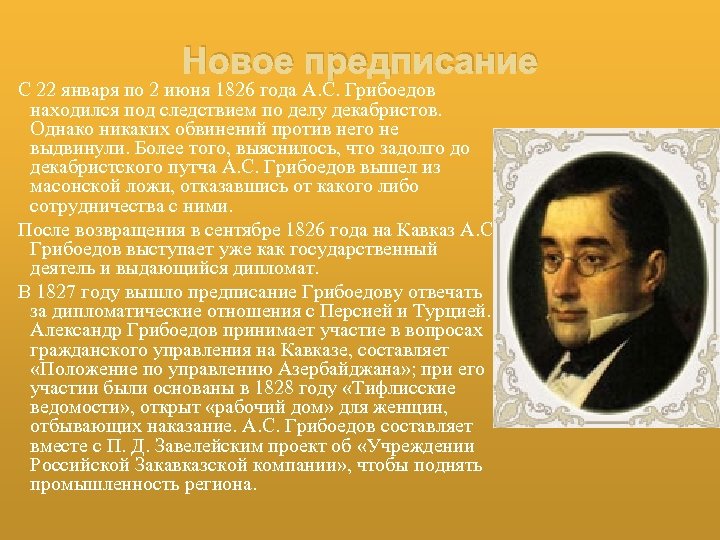 Новое предписание

С 22 января по 2 июня 1826 года А.С. Грибоедов находился под следствием по делу декабристов. Однако никаких обвинений против него не выдвинули. Более того, выяснилось, что задолго до декабристского путча А.С. Грибоедов вышел из масонской ложи, отказавшись от какого либо сотрудничества с ними.

После возвращения в сентябре 1826 года на Кавказ А.С Грибоедов выступает уже как государственный деятель и выдающийся дипломат.

В 1827 году вышло предписание Грибоедову отвечать за дипломатические отношения с Персией и Турцией. Александр Грибоедов принимает участие в вопросах гражданского управления на Кавказе, составляет «Положение по управлению Азербайджана»; при его участии были основаны в 1828 году «Тифлисские ведомости», открыт «рабочий дом» для женщин, отбывающих наказание. А.С. Грибоедов составляет вместе с П. Д. Завелейским проект об «Учреждении Российской Закавказской компании», чтобы поднять промышленность региона.